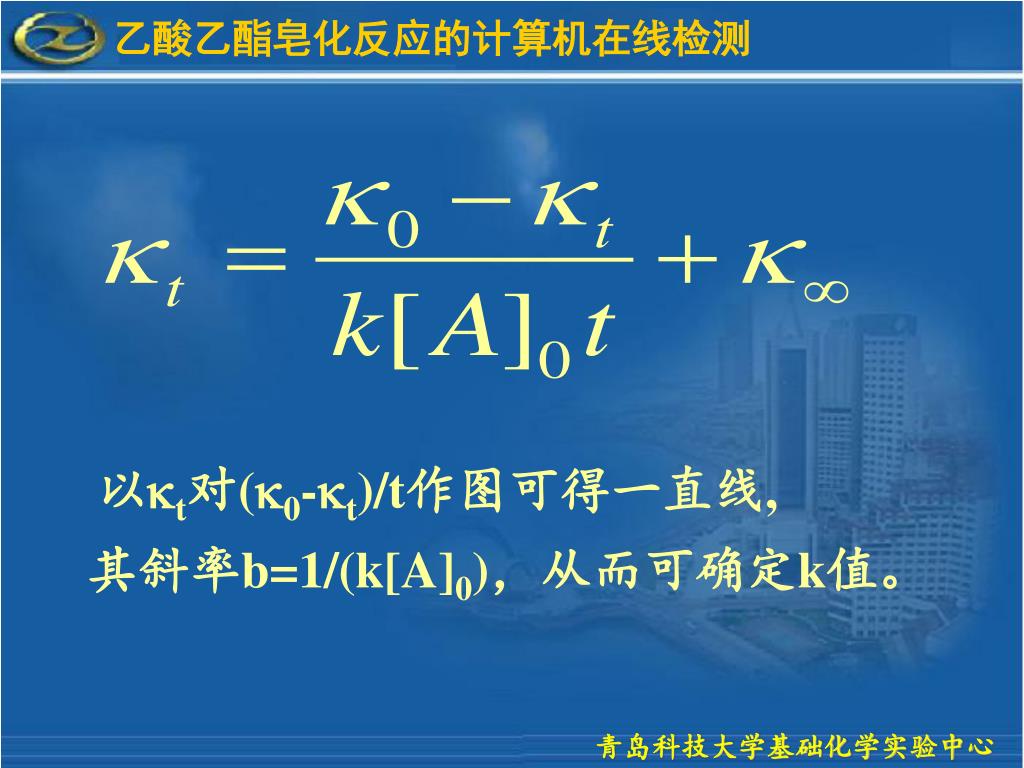 乙酸乙酯皂化反应的计算机在线检测

$\kappa_t = \frac{\kappa_0 - \kappa_t}{k[A]_0 t} + \kappa_\infty$

以$\kappa_t$对$(\kappa_0-\kappa_t)/t$作图可得一直线,

其斜率$b=1/(k[A]_0)$，从而可确定k值。

青岛科技大学基础化学实验中心